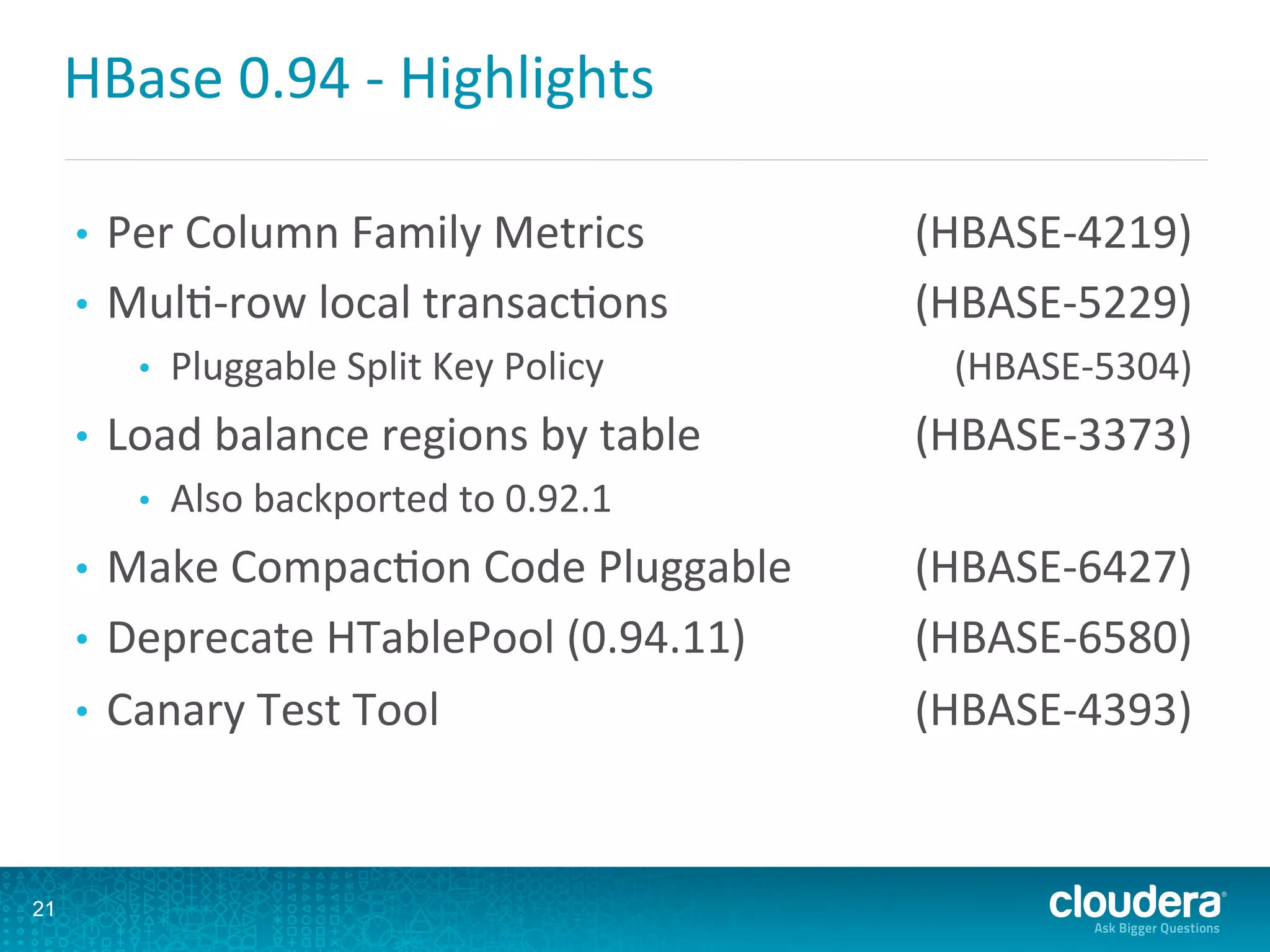 HBase 0.94 - Highlights

• Per Column Family Metrics (HBASE-4219)
• Multi-row local transactions (HBASE-5229)
  • Pluggable Split Key Policy (HBASE-5304)
• Load balance regions by table (HBASE-3373)
  • Also backported to 0.92.1
• Make Compaction Code Pluggable (HBASE-6427)
• Deprecate HTablePool (0.94.11) (HBASE-6580)
• Canary Test Tool (HBASE-4393)

21

cloudera®
Ask Bigger Questions